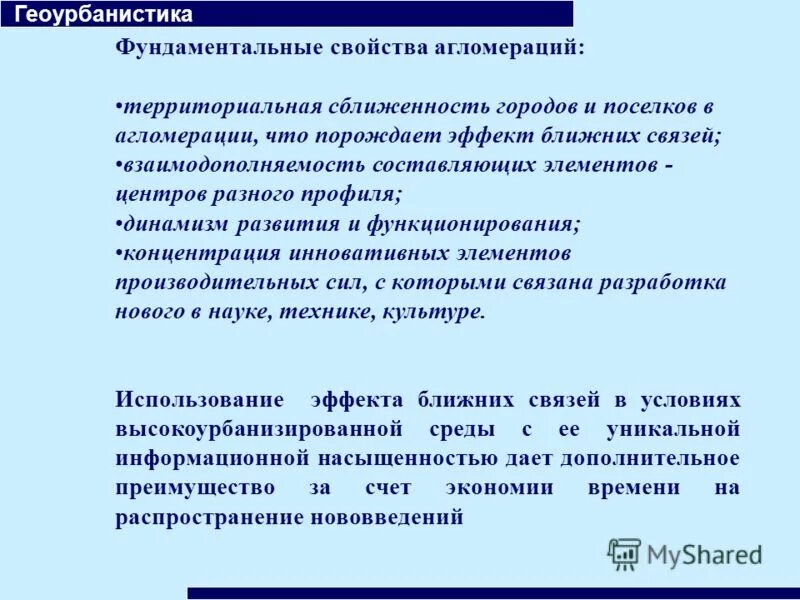 Геоурбанистика

Фундаментальные свойства агломераций:

•территориальная сближенность городов и поселков в агломерации, что порождает эффект ближних связей;
•взаимодополняемость составляющих элементов - центров разного профиля;
•динамизм развития и функционирования;
•концентрация инновативных элементов производительных сил, с которыми связана разработка нового в науке, технике, культуре.

Использование эффекта ближних связей в условиях высокоурбанизированной среды с ее уникальной информационной насыщенностью дает дополнительное преимущество за счет экономии времени на распространение нововведений

MyShared